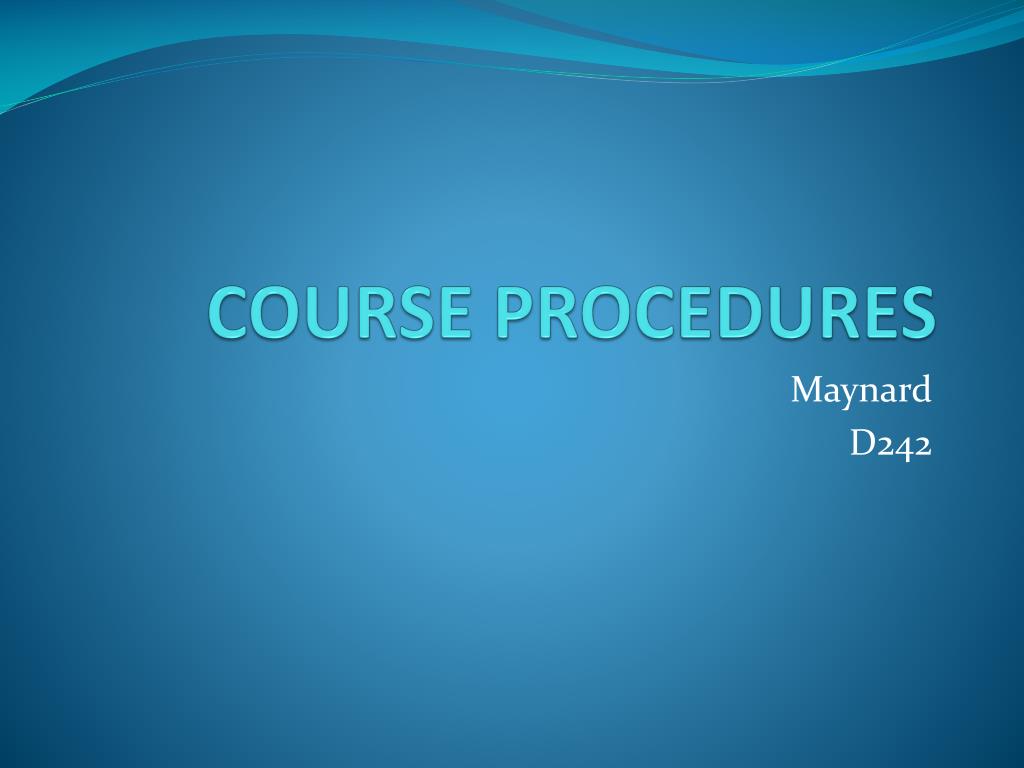 COURSE PROCEDURES

Maynard
D242